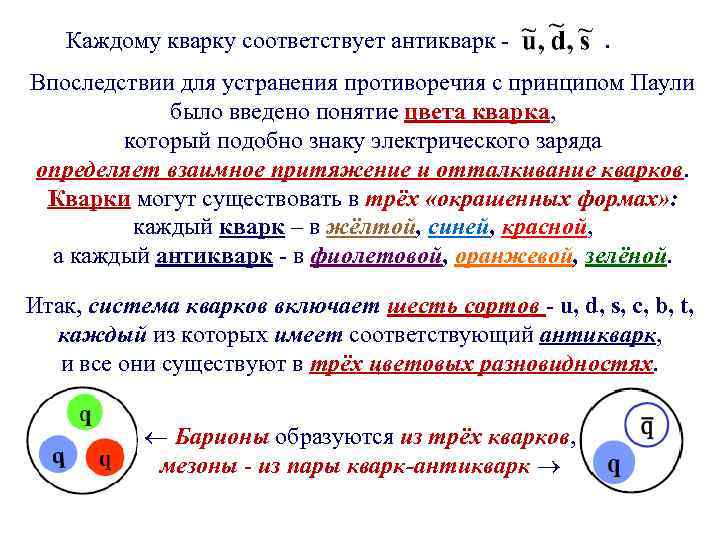 Каждому кварку соответствует антикварк - $\tilde{u}, \tilde{d}, \tilde{s}$ .

Впоследствии для устранения противоречия с принципом Паули было введено понятие цвета кварка, который подобно знаку электрического заряда определяет взаимное притяжение и отталкивание кварков. Кварки могут существовать в трёх «окрашенных формах»: каждый кварк – в жёлтой, синей, красной, а каждый антикварк - в фиолетовой, оранжевой, зелёной.

Итак, система кварков включает шесть сортов - u, d, s, c, b, t, каждый из которых имеет соответствующий антикварк, и все они существуют в трёх цветовых разновидностях.

q

q q

← Барионы образуются из трёх кварков, мезоны - из пары кварк-антикварк →

$\bar{q}$

q